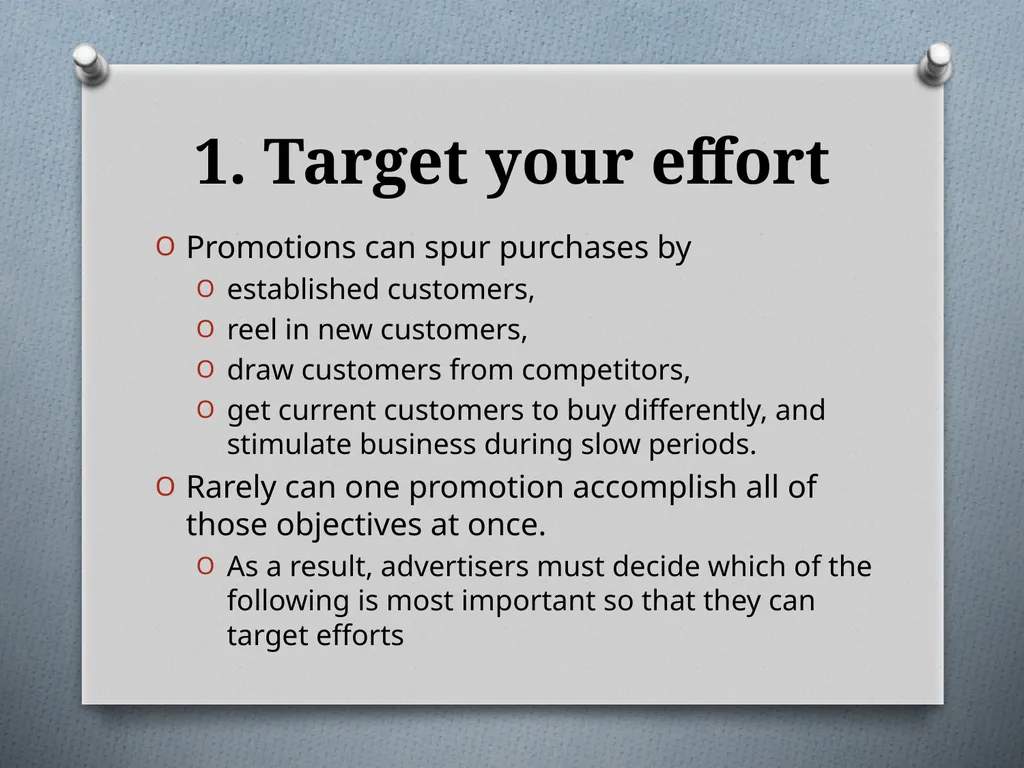 1. Target your effort

O Promotions can spur purchases by
O established customers,
O reel in new customers,
O draw customers from competitors,
O get current customers to buy differently, and stimulate business during slow periods.
O Rarely can one promotion accomplish all of those objectives at once.
O As a result, advertisers must decide which of the following is most important so that they can target efforts